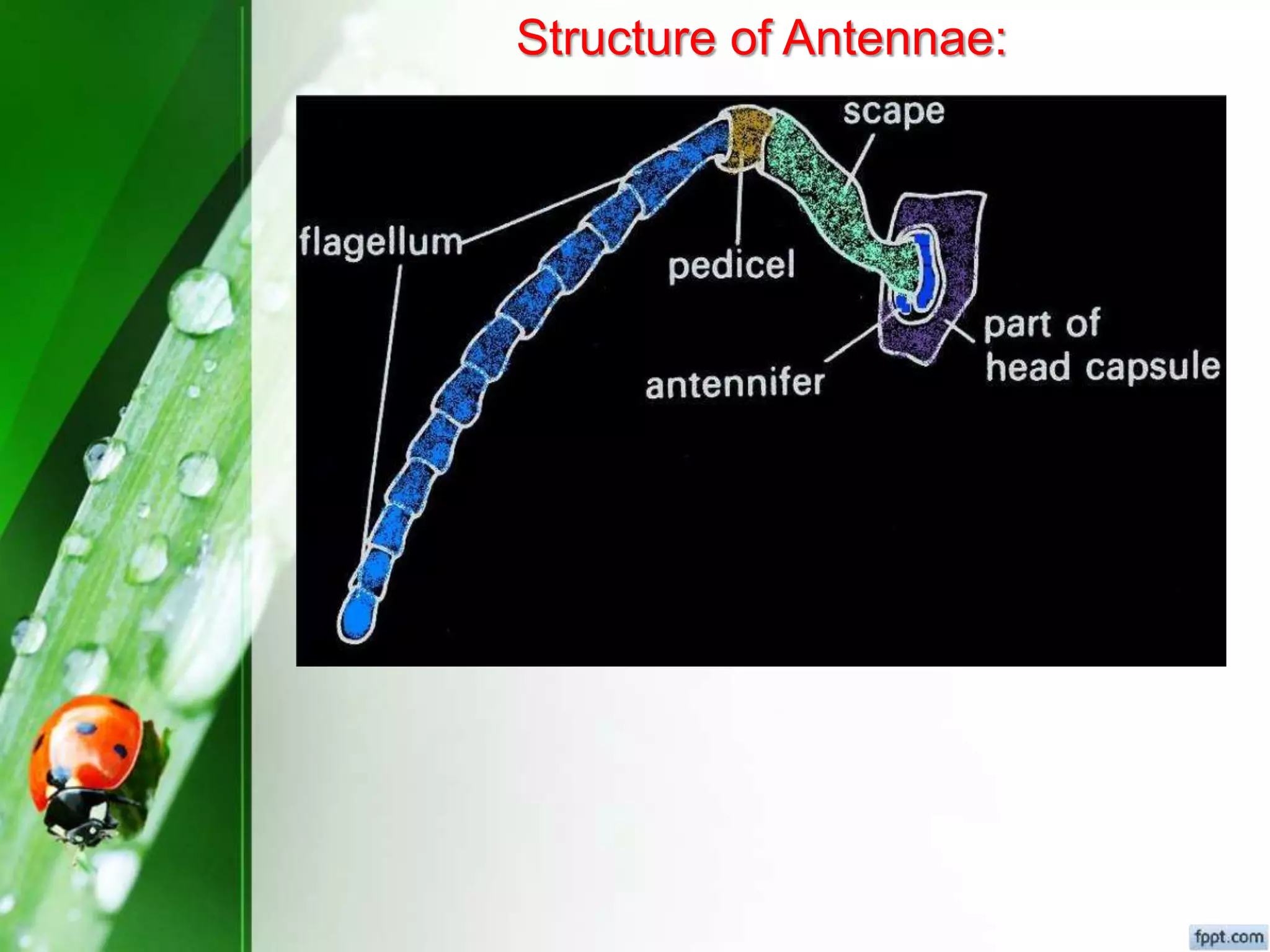 Structure of Antennae:

scape
flagellum
pedicel
part of head capsule
antennifer

fppt.com